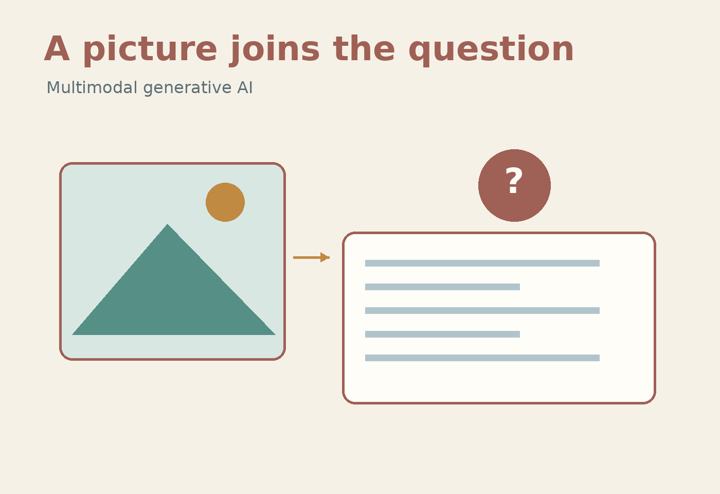 A picture joins the question

Multimodal generative AI

?